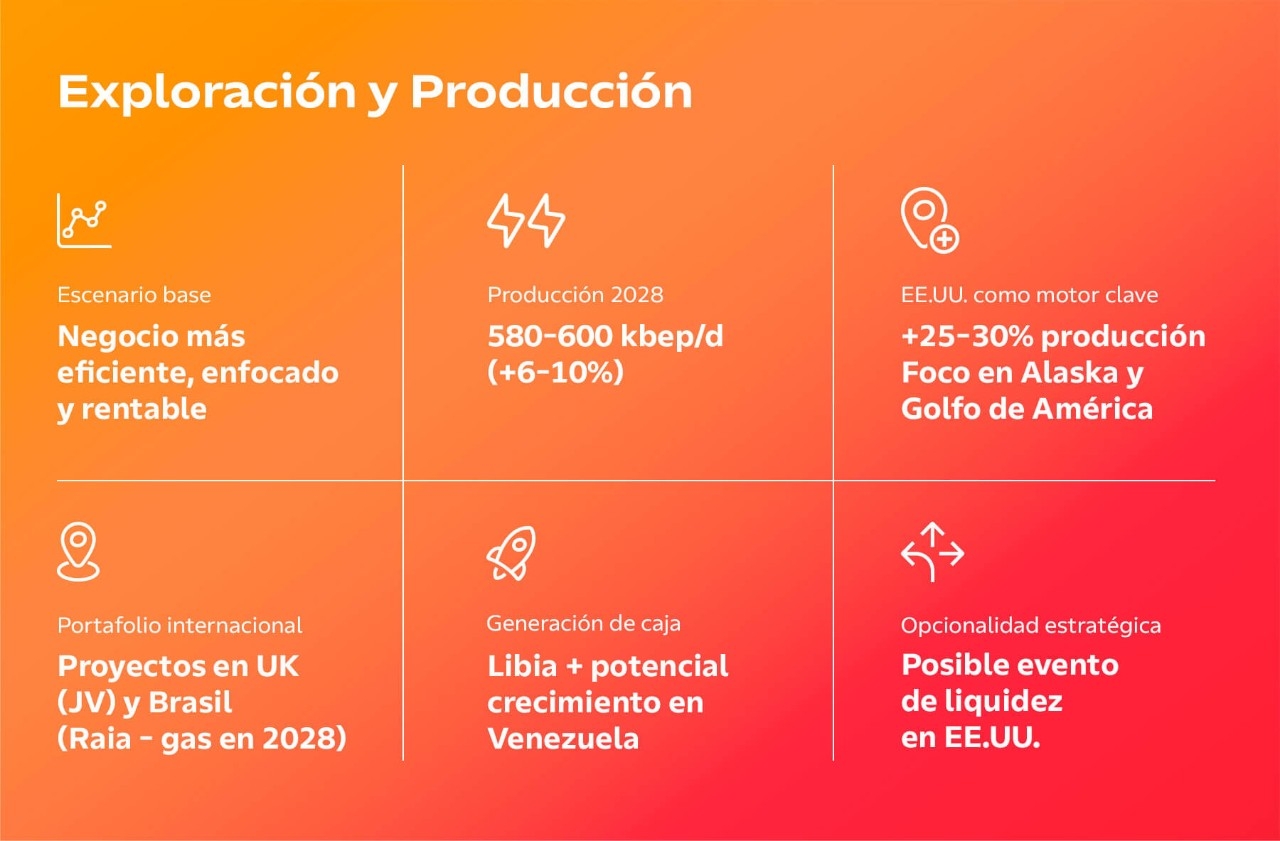 Exploración y Producción

Escenario base
Negocio más eficiente, enfocado y rentable

Producción 2028
580-600 kbep/d (+6-10%)

EE.UU. como motor clave
+25-30% producción Foco en Alaska y Golfo de América

Portafolio internacional
Proyectos en UK (JV) y Brasil (Raia - gas en 2028)

Generación de caja
Libia + potencial crecimiento en Venezuela

Opcionalidad estratégica
Posible evento de liquidez en EE.UU.